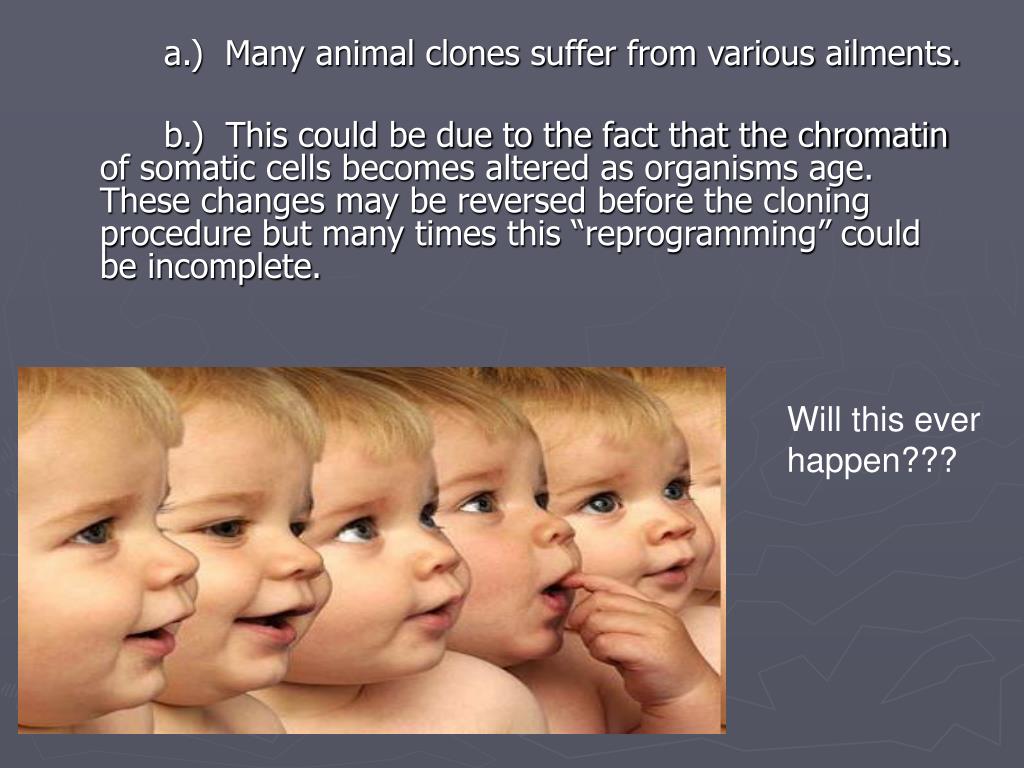 a.) Many animal clones suffer from various ailments.

b.) This could be due to the fact that the chromatin of somatic cells becomes altered as organisms age. These changes may be reversed before the cloning procedure but many times this “reprogramming” could be incomplete.

Will this ever happen???